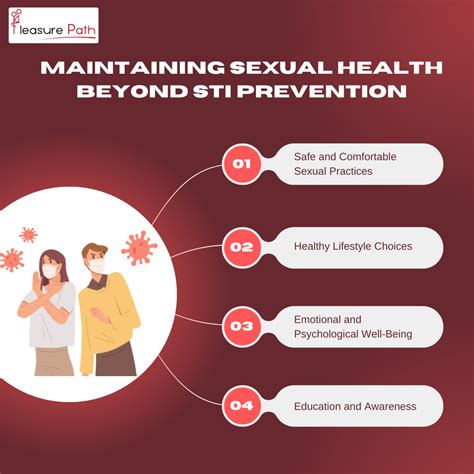 Pleasure Path

MAINTAINING SEXUAL HEALTH BEYOND STI PREVENTION

01 Safe and Comfortable Sexual Practices

02 Healthy Lifestyle Choices

03 Emotional and Psychological Well-Being

04 Education and Awareness